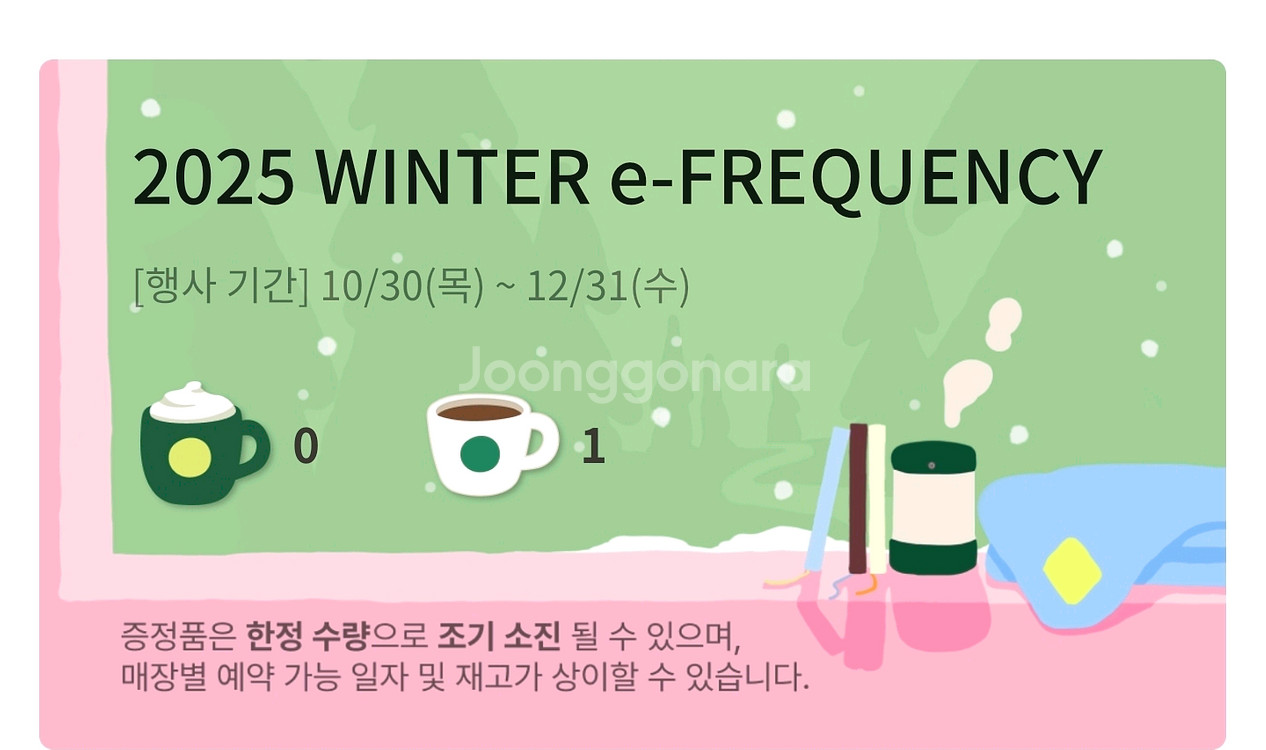 2025 WINTER e-FREQUENCY

[행사 기간] 10/30(목) ~ 12/31(수)

Joonggonara

0

1

증정품은 한정 수량으로 조기 소진 될 수 있으며, 매장별 예약 가능 일자 및 재고가 상이할 수 있습니다.